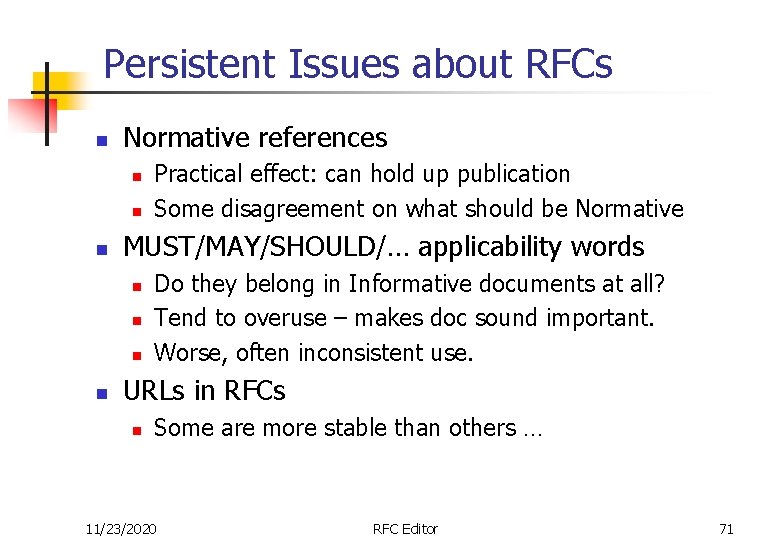 Persistent Issues about RFCs

Normative references

Practical effect: can hold up publication

Some disagreement on what should be Normative

MUST/MAY/SHOULD/… applicability words

Do they belong in Informative documents at all?

Tend to overuse – makes doc sound important.

Worse, often inconsistent use.

URLs in RFCs

Some are more stable than others …

11/23/2020

RFC Editor

71